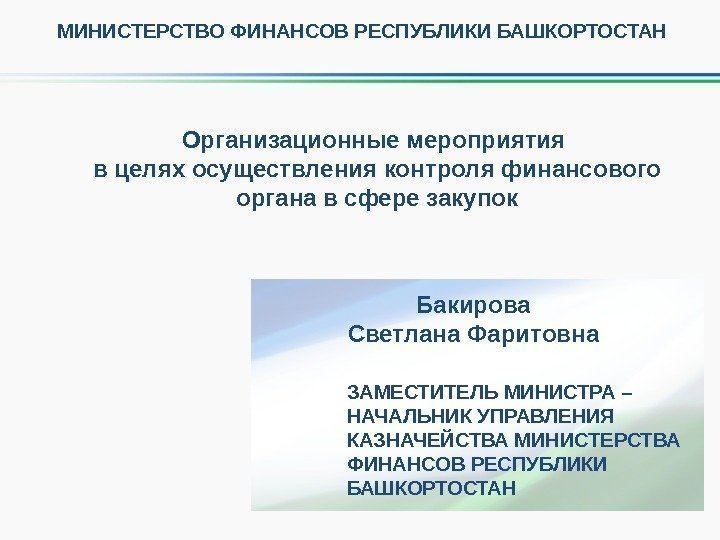 МИНИСТЕРСТВО ФИНАНСОВ РЕСПУБЛИКИ БАШКОРТОСТАН

Организационные мероприятия в целях осуществления контроля финансового органа в сфере закупок

Бакирова Светлана Фаритовна

ЗАМЕСТИТЕЛЬ МИНИСТРА – НАЧАЛЬНИК УПРАВЛЕНИЯ КАЗНАЧЕЙСТВА МИНИСТЕРСТВА ФИНАНСОВ РЕСПУБЛИКИ БАШКОРТОСТАН